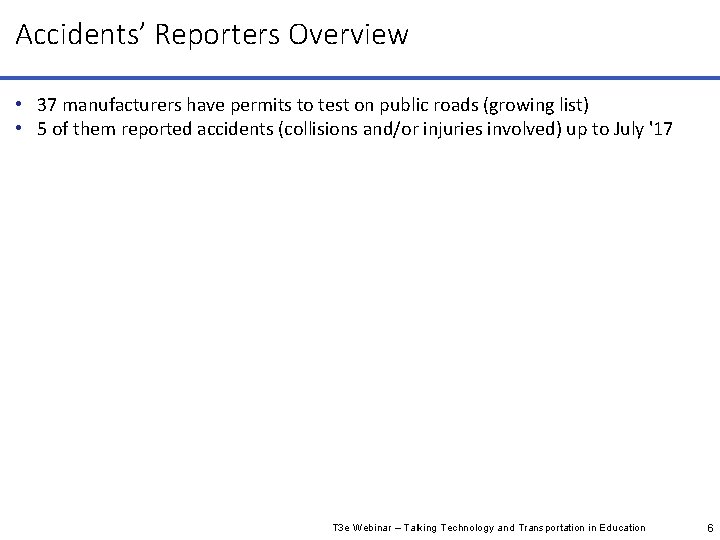 Accidents' Reporters Overview

• 37 manufacturers have permits to test on public roads (growing list)
• 5 of them reported accidents (collisions and/or injuries involved) up to July '17

T3e Webinar – Talking Technology and Transportation in Education 6